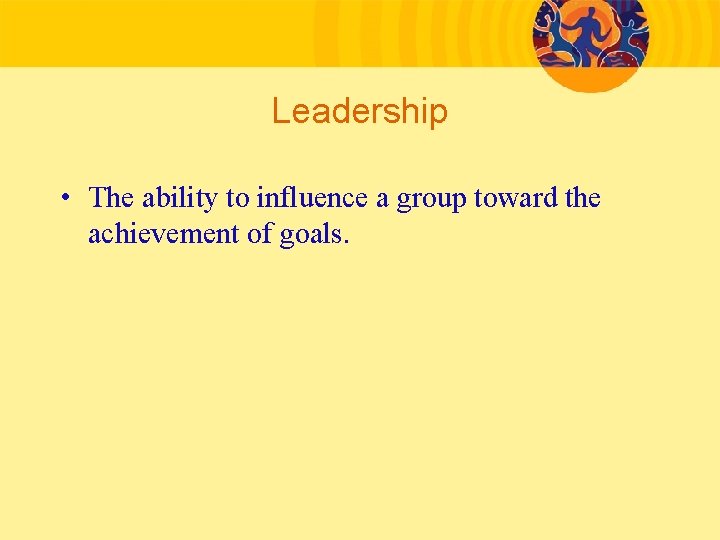 Leadership

• The ability to influence a group toward the achievement of goals.